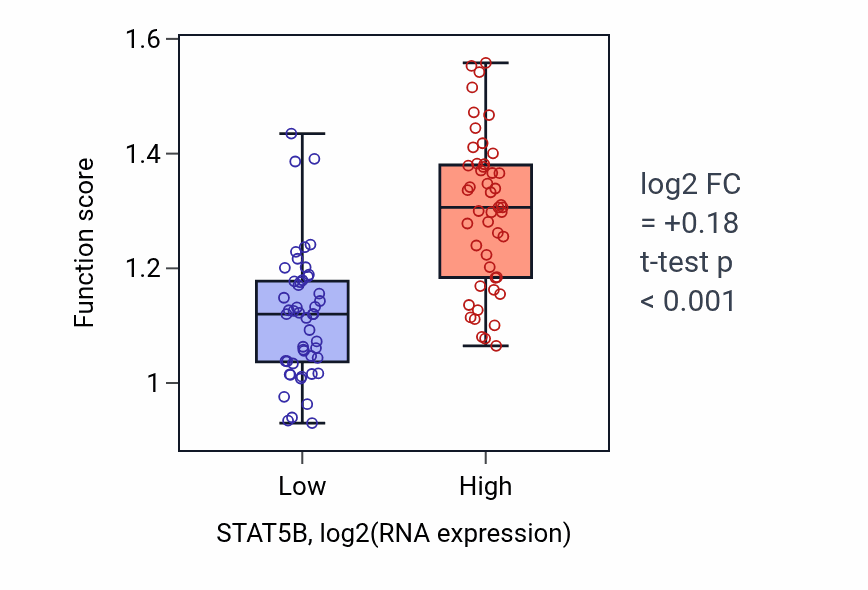 1.6
1.4
1.2
1
Function score
Low
High
STAT5B, log2(RNA expression)
log2 FC
= +0.18
t-test p
< 0.001